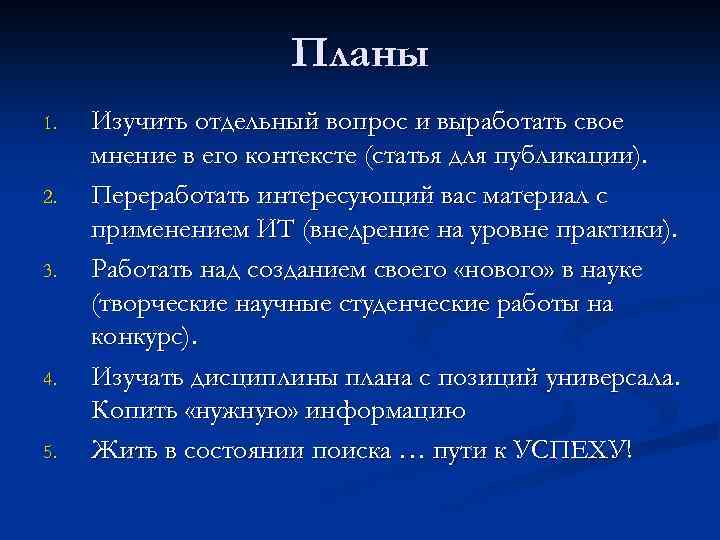 Планы

1. Изучить отдельный вопрос и выработать свое мнение в его контексте (статья для публикации).
2. Переработать интересующий вас материал с применением ИТ (внедрение на уровне практики).
3. Работать над созданием своего «нового» в науке (творческие научные студенческие работы на конкурс).
4. Изучать дисциплины плана с позиций универсала. Копить «нужную» информацию
5. Жить в состоянии поиска … пути к УСПЕХУ!